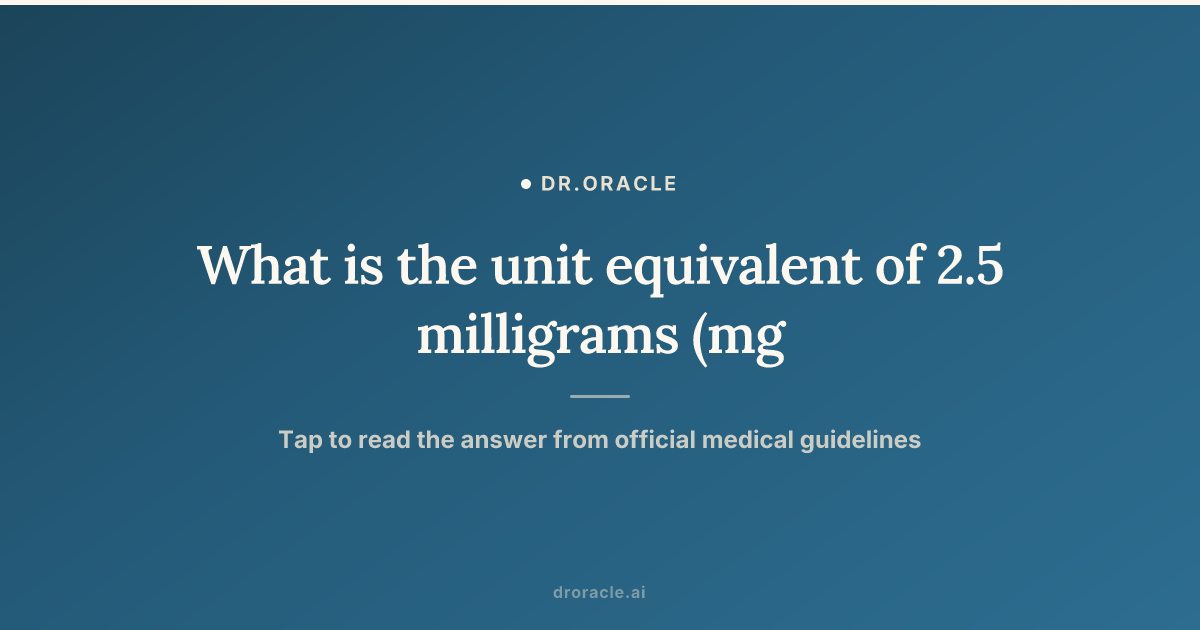 DR.ORACLE

What is the unit equivalent of 2.5 milligrams (mg

Tap to read the answer from official medical guidelines

droracle.ai